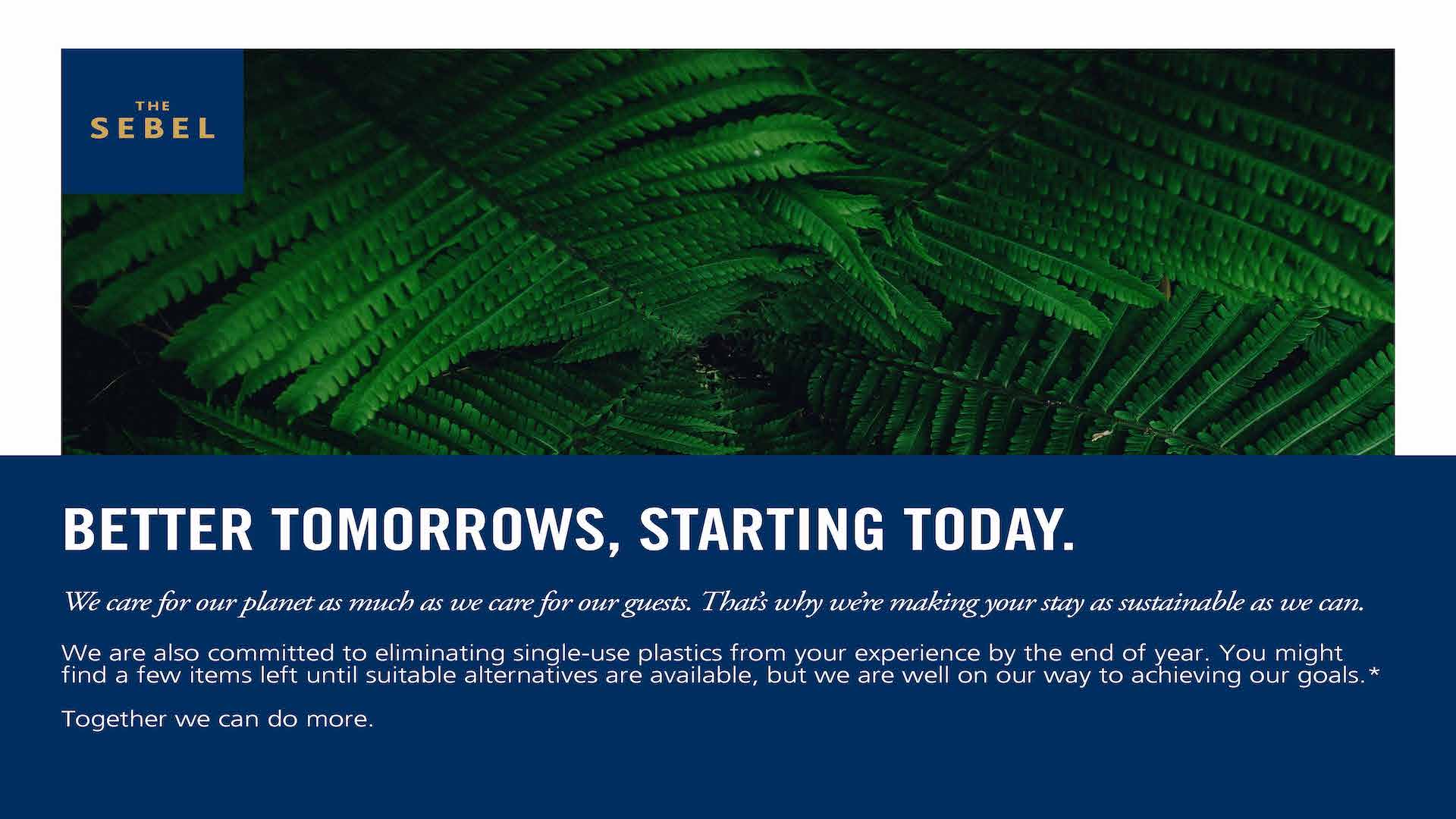 THE
SEBEL

BETTER TOMORROWS, STARTING TODAY.

We care for our planet as much as we care for our guests. That's why we're making your stay as sustainable as we can.

We are also committed to eliminating single-use plastics from your experience by the end of year. You might find a few items left until suitable alternatives are available, but we are well on our way to achieving our goals.*

Together we can do more.